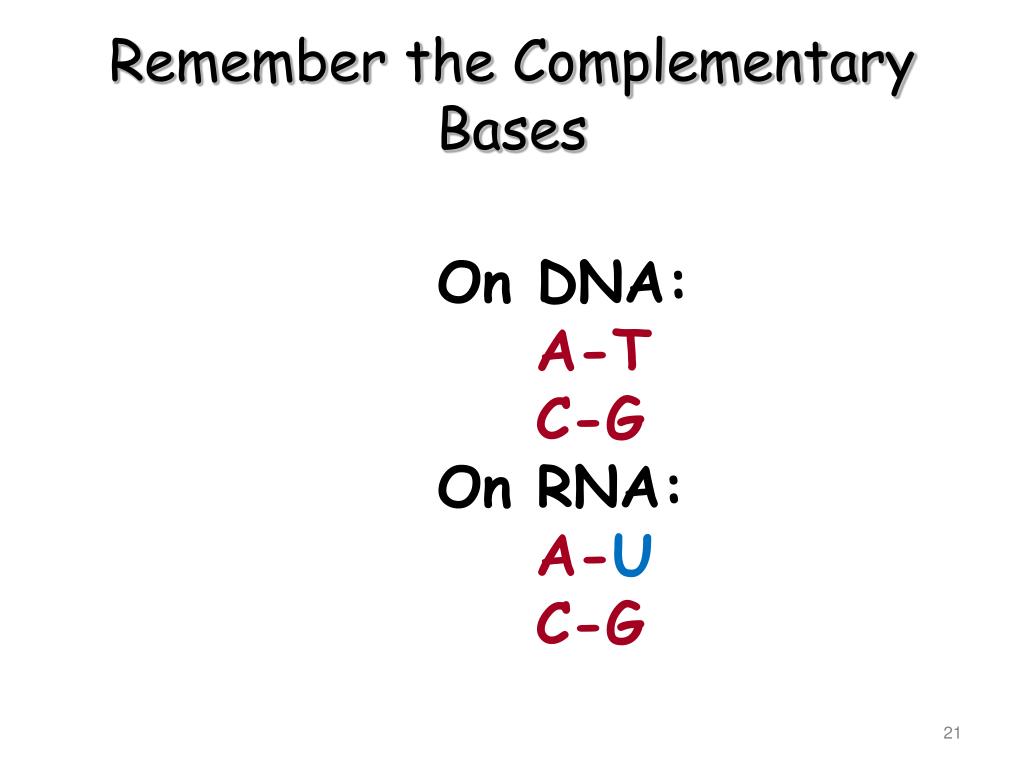 Remember the Complementary Bases

On DNA:
A-T
C-G
On RNA:
A-U
C-G

21